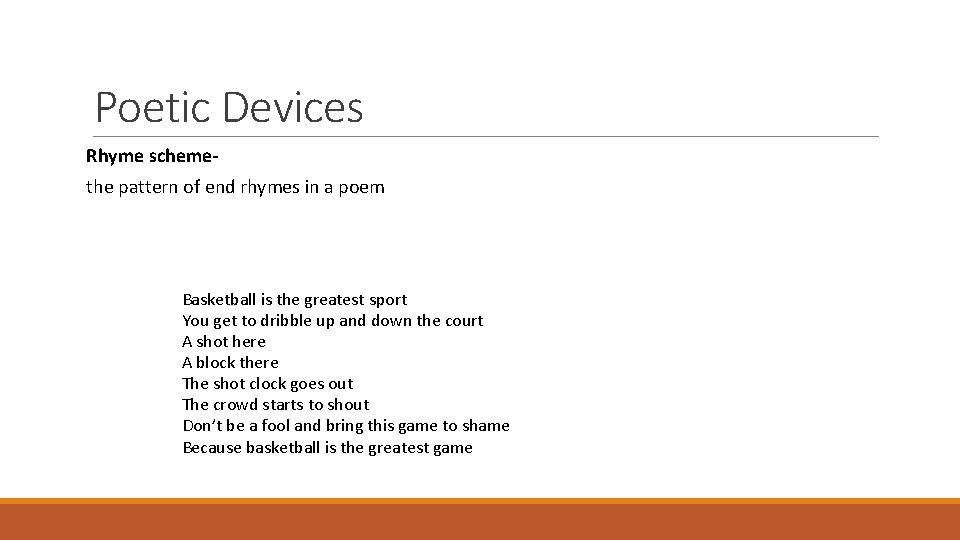 Poetic Devices

Rhyme scheme-

the pattern of end rhymes in a poem

Basketball is the greatest sport
You get to dribble up and down the court
A shot here
A block there
The shot clock goes out
The crowd starts to shout
Don't be a fool and bring this game to shame
Because basketball is the greatest game